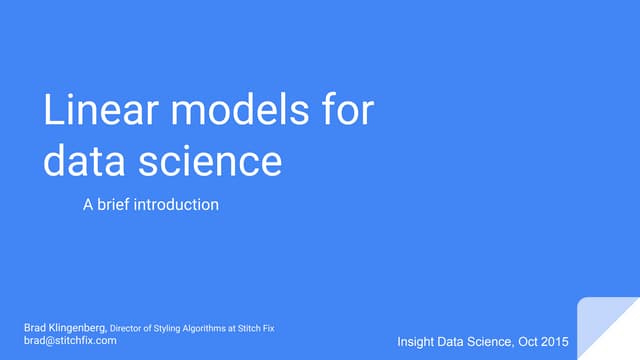 Linear models for data science

A brief introduction

Brad Klingenberg, Director of Styling Algorithms at Stitch Fix
brad@stitchfix.com

Insight Data Science, Oct 2015